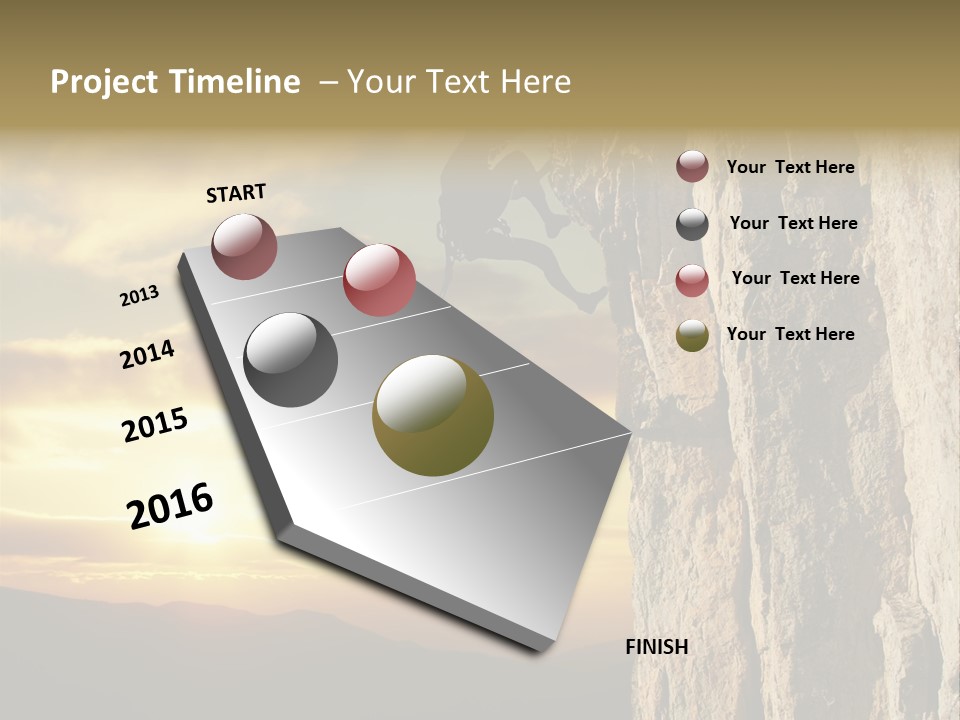 Project Timeline – Your Text Here

START

2013

2014

2015

2016

FINISH

Your Text Here

Your Text Here

Your Text Here

Your Text Here